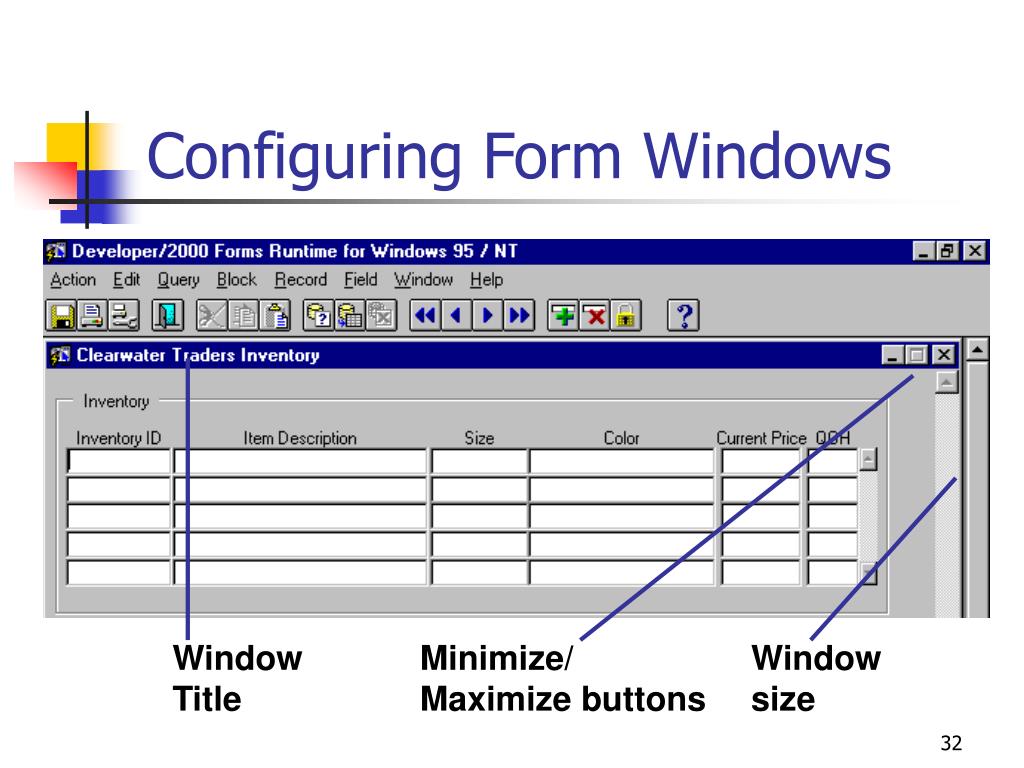 Configuring Form Windows

Developer/2000 Forms Runtime for Windows 95 / NT

Action Edit Query Block Record Field Window Help

Clearwater Traders Inventory

Inventory

| Inventory ID | Item Description | Size | Color | Current Price | QOH |
|---|---|---|---|---|---|
| | | | | | |
| | | | | | |
| | | | | | |
| | | | | | |
| | | | | | |

Window Title

Minimize/ Maximize buttons

Window size

32